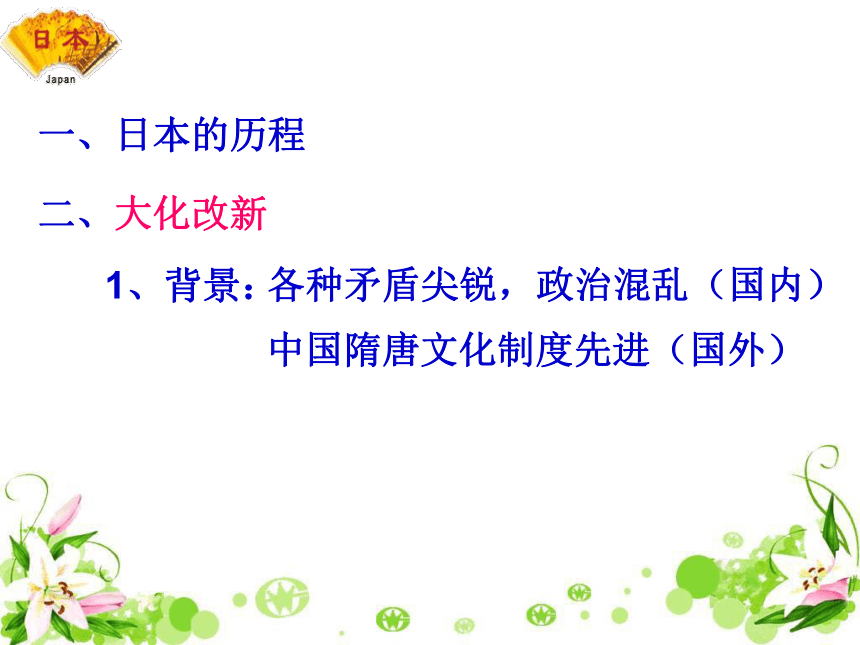 日本

Japan

一、日本的历程

二、大化改新

1、背景：各种矛盾尖锐，政治混乱（国内）

中国隋唐文化制度先进（国外）